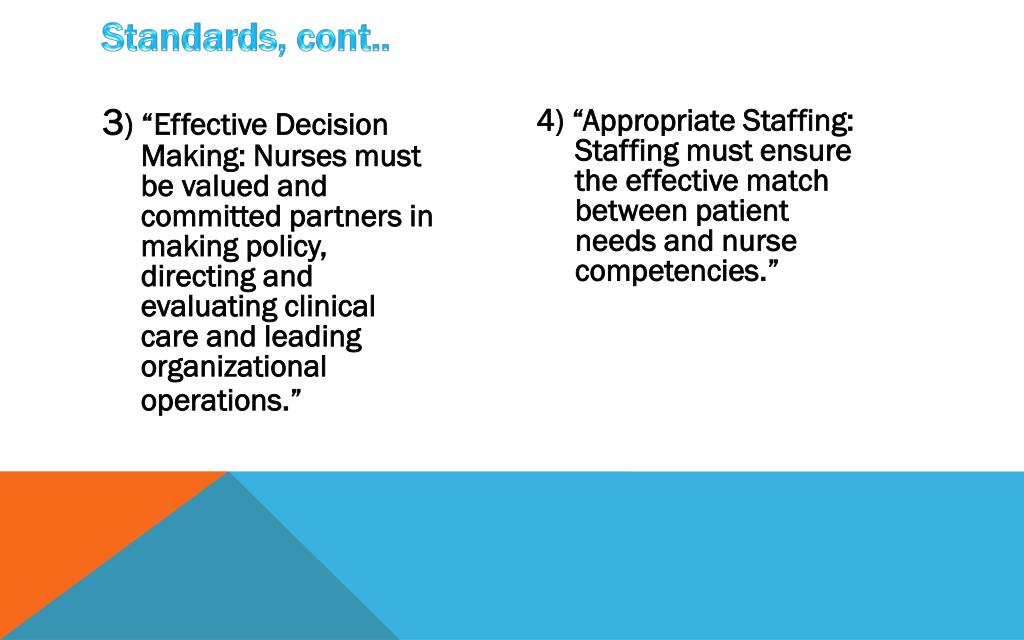 Standards, cont..

3) “Effective Decision Making: Nurses must be valued and committed partners in making policy, directing and evaluating clinical care and leading organizational operations.”

4) “Appropriate Staffing: Staffing must ensure the effective match between patient needs and nurse competencies.”